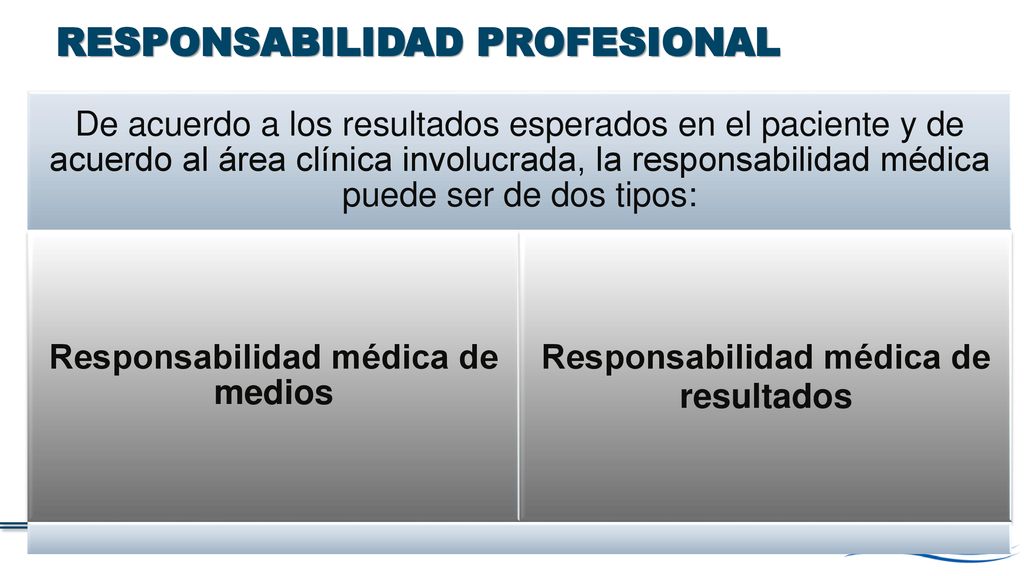 RESPONSABILIDAD PROFESIONAL

De acuerdo a los resultados esperados en el paciente y de acuerdo al área clínica involucrada, la responsabilidad médica puede ser de dos tipos:

Responsabilidad médica de medios

Responsabilidad médica de resultados